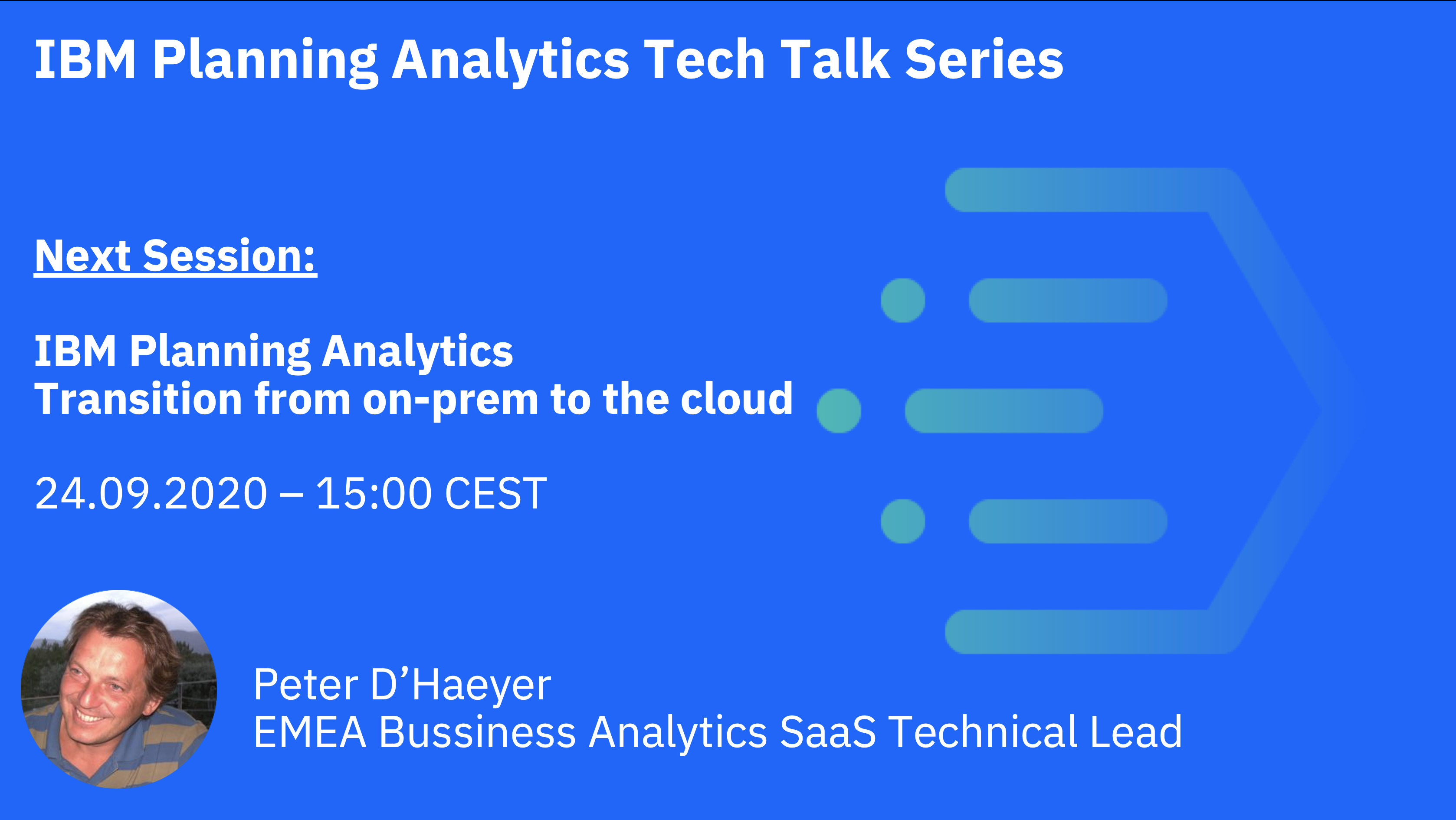 IBM Planning Analytics Tech Talk Series

Next Session:

IBM Planning Analytics
Transition from on-prem to the cloud

24.09.2020 – 15:00 CEST

Peter D’Haeyer
EMEA Bussiness Analytics SaaS Technical Lead